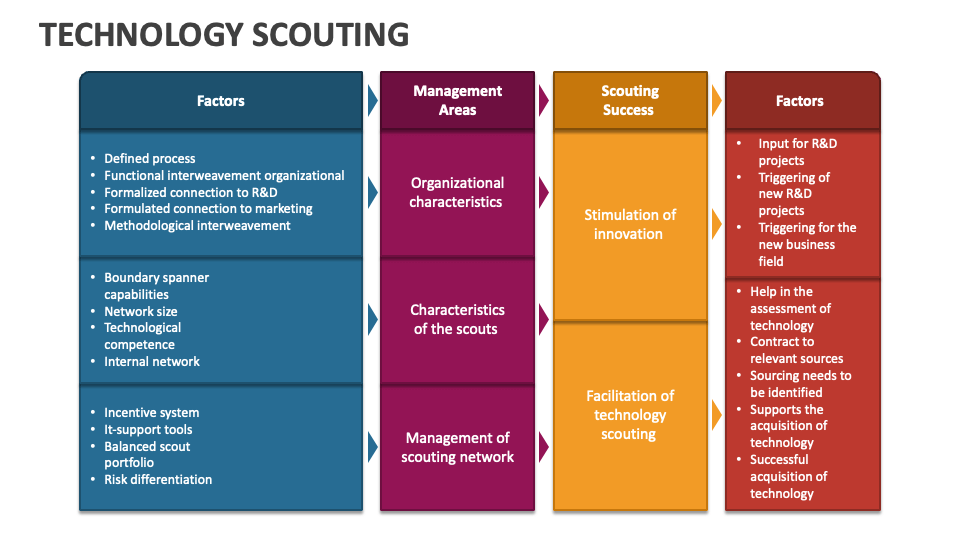 TECHNOLOGY SCOUTING

Factors

- Defined process
- Functional interweavement organizational
- Formalized connection to R&D
- Formulated connection to marketing
- Methodological interweavement

- Boundary spanner capabilities
- Network size
- Technological competence
- Internal network

- Incentive system
- It-support tools
- Balanced scout portfolio
- Risk differentiation

Management Areas

Organizational characteristics

Characteristics of the scouts

Management of scouting network

Scouting Success

Stimulation of innovation

Facilitation of technology scouting

Factors

- Input for R&D projects
- Triggering of new R&D projects
- Triggering for the new business field

- Help in the assessment of technology
- Contract to relevant sources
- Sourcing needs to be identified
- Supports the acquisition of technology
- Successful acquisition of technology